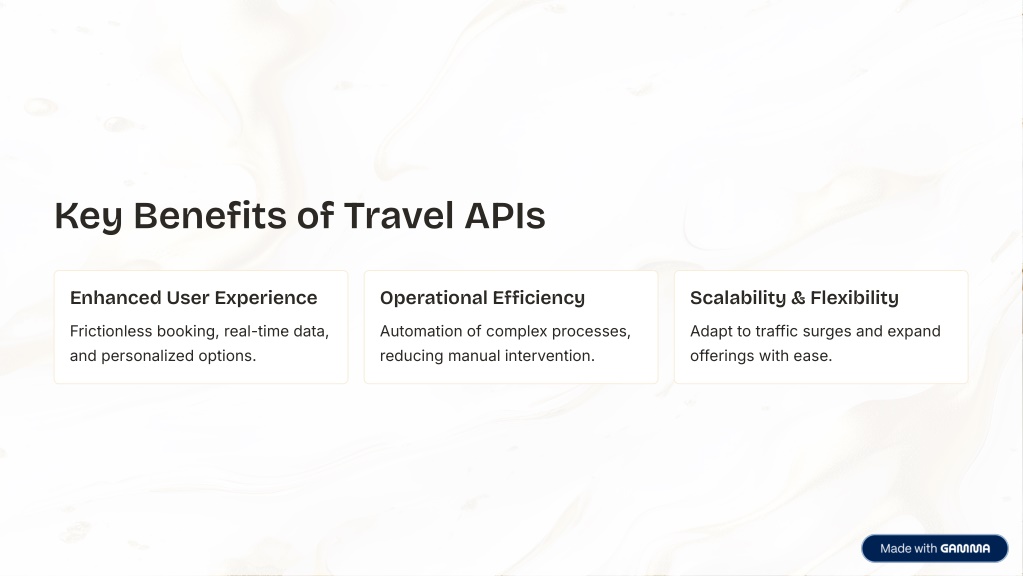 Key Benefits of Travel APIs

Enhanced User Experience

Frictionless booking, real-time data, and personalized options.

Operational Efficiency

Automation of complex processes, reducing manual intervention.

Scalability & Flexibility

Adapt to traffic surges and expand offerings with ease.

Made with GAMMA